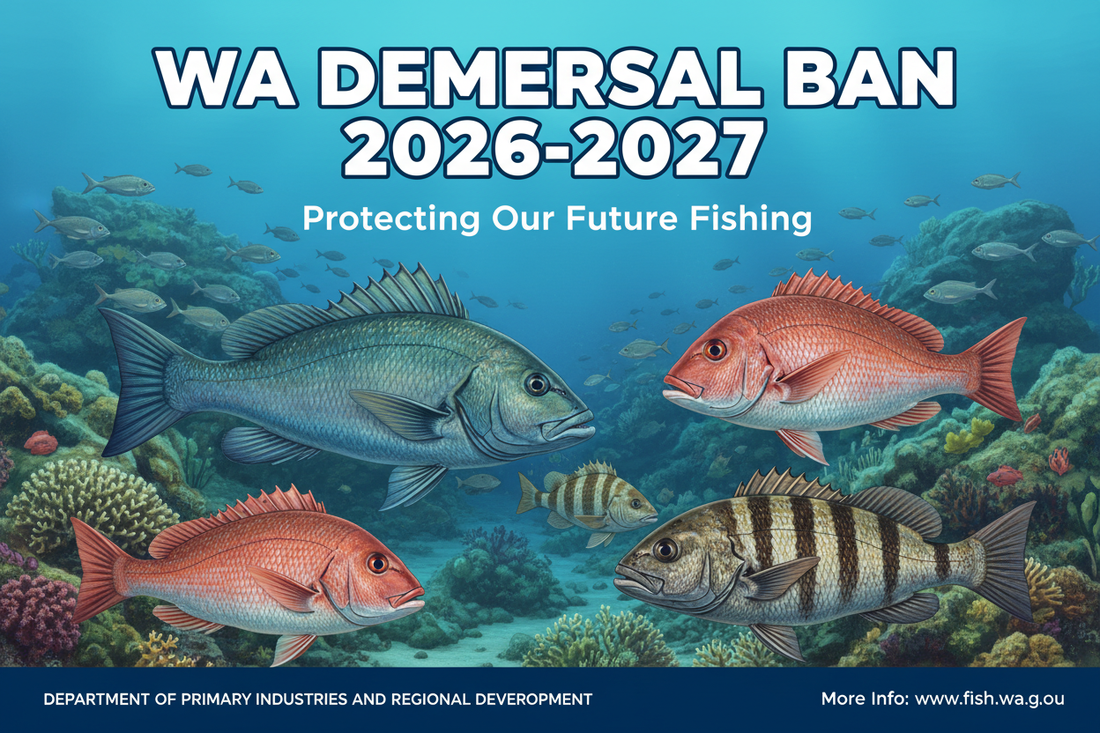 WA DEMERSAL BAN 2026-2027

Protecting Our Future Fishing

DEPARTMENT OF PRIMARY INDUSTRIES AND REGIONAL DEVEROPMENT

More Info: www.fish.wa.g.ou